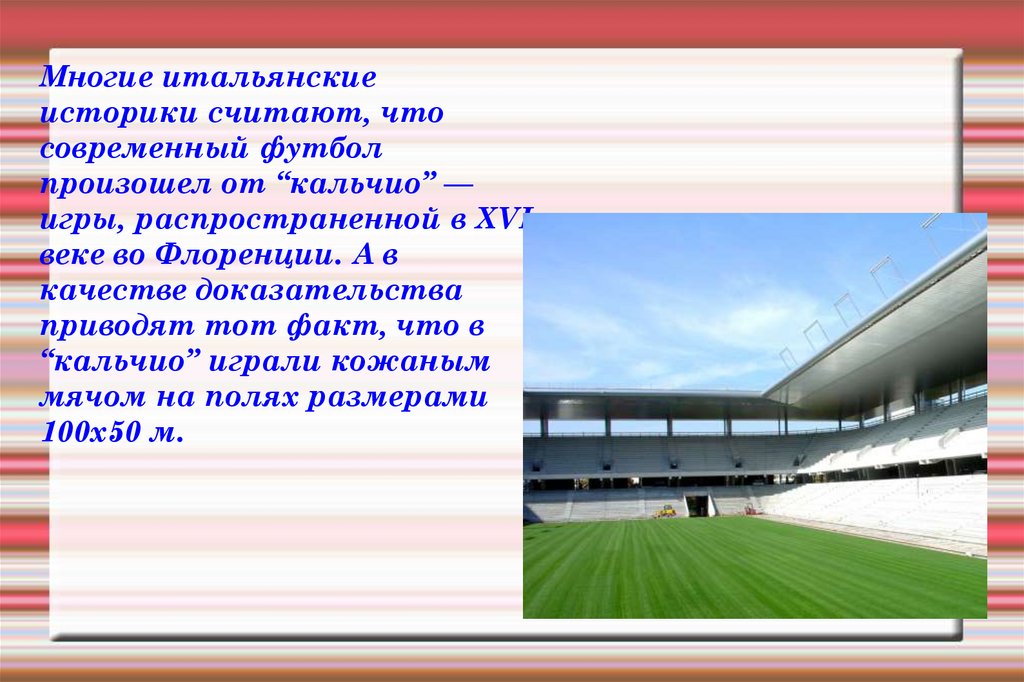 Многие итальянские историки считают, что современный футбол произошел от “кальчио” — игры, распространенной в XVI веке во Флоренции. А в качестве доказательства приводят тот факт, что в “кальчио” играли кожаным мячом на полях размерами 100х50 м.